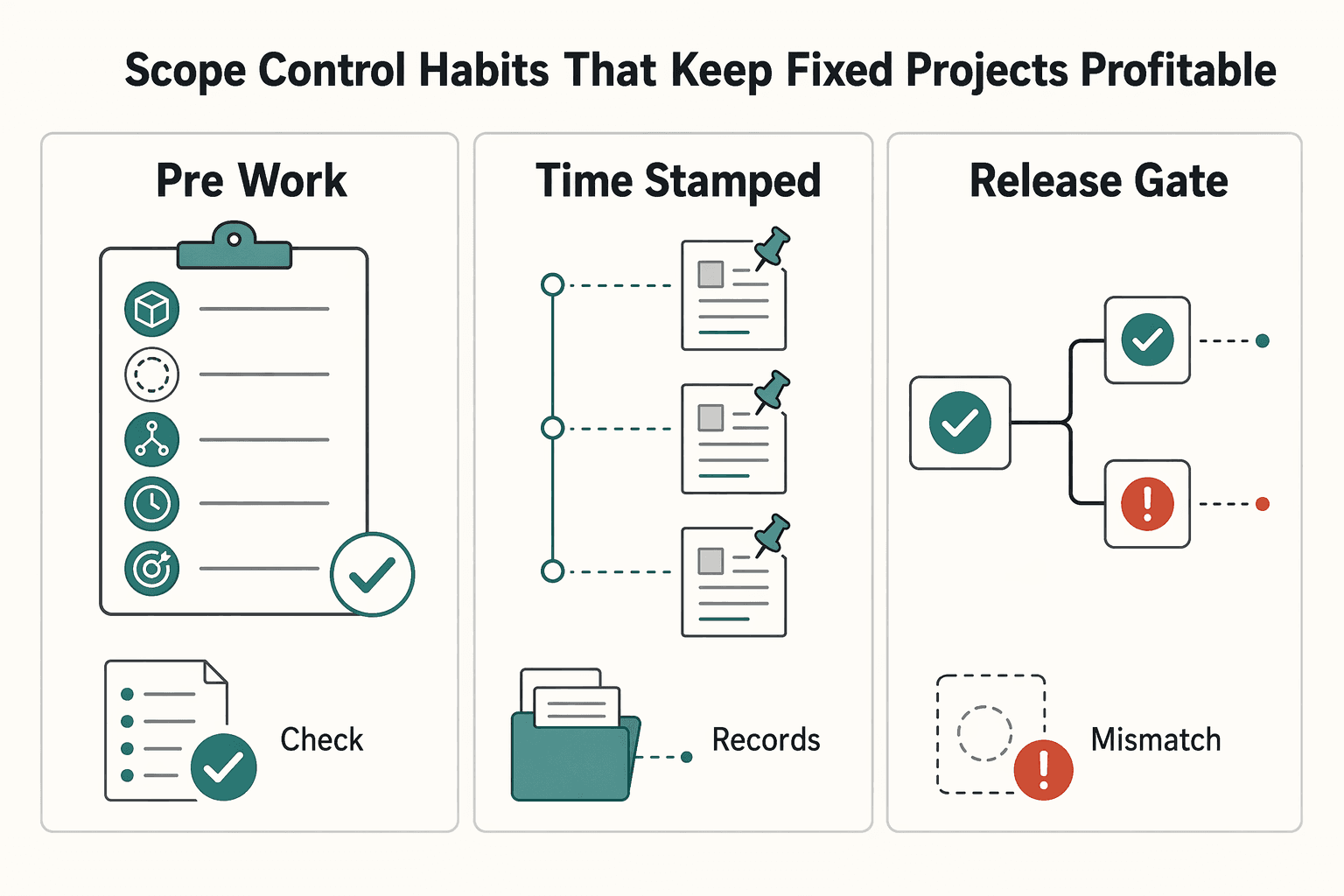 Scope Control Habits That Keep Fixed Projects Profitable

Pre Work

Check

Time Stamped

Records

Release Gate

Mismatch